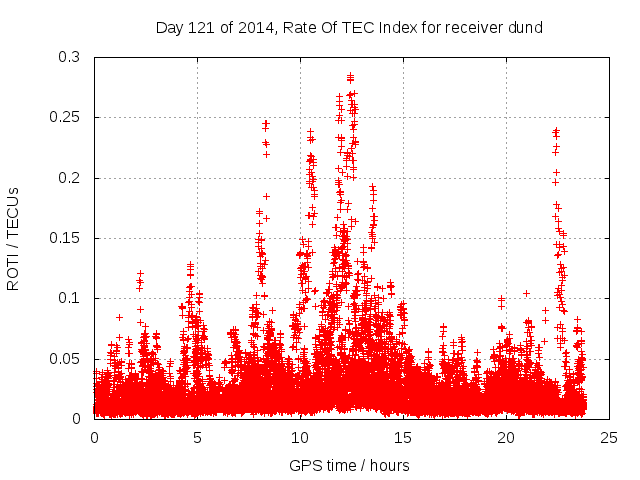 Day 121 of 2014, Rate Of TEC Index for receiver dund

ROTI / TECUs

0.3
0.25
0.2
0.15
0.1
0.05
0

0
5
10
15
20
25

GPS time / hours